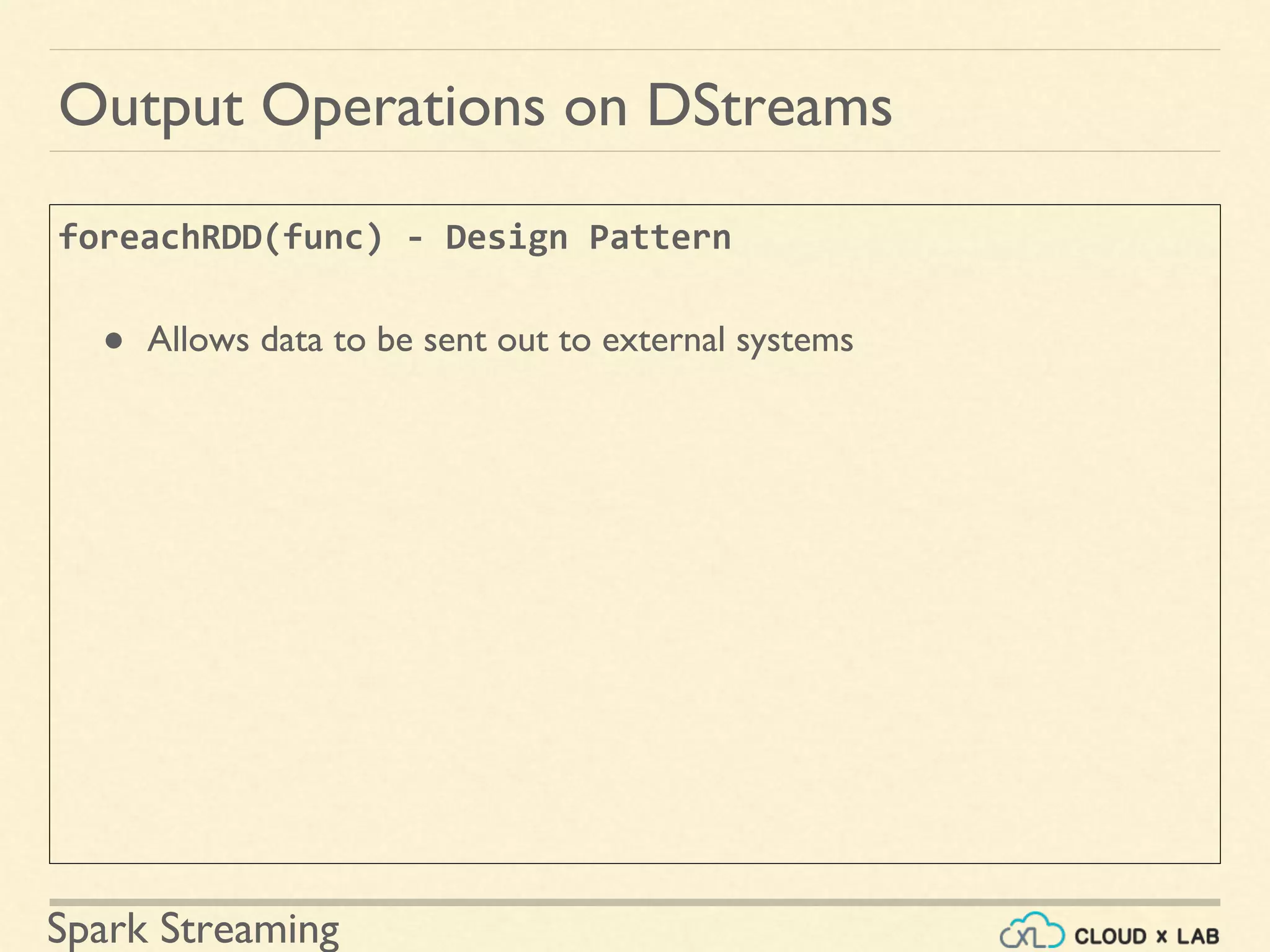 Output Operations on DStreams

foreachRDD(func) - Design Pattern

● Allows data to be sent out to external systems

Spark Streaming

CXL CLOUD x LAB